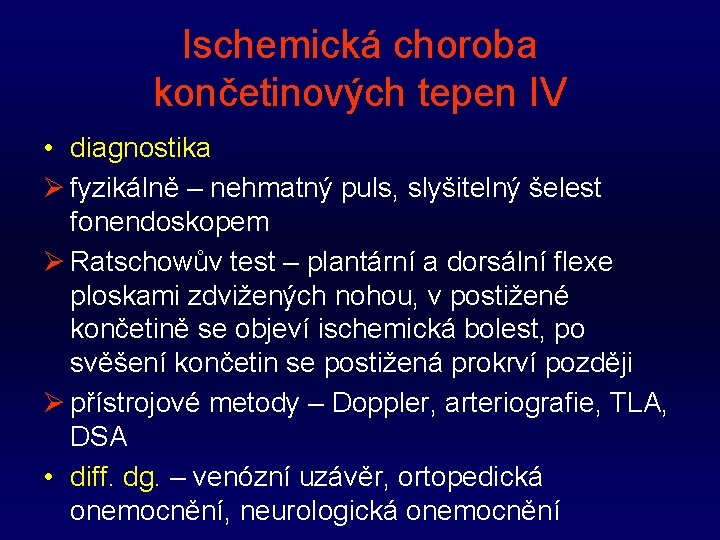 Ischemická choroba končetinových tepen IV

• diagnostika
➢ fyzikálně – nehmatný puls, slyšitelný šelest fonendoskopem
➢ Ratschowův test – plantární a dorsální flexe ploskami zdvižených nohou, v postižené končetině se objeví ischemická bolest, po svěšení končetin se postižená prokrví později
➢ přístrojové metody – Doppler, arteriografie, TLA, DSA
• diff. dg. – venózní uzávěr, ortopedická onemocnění, neurologická onemocnění